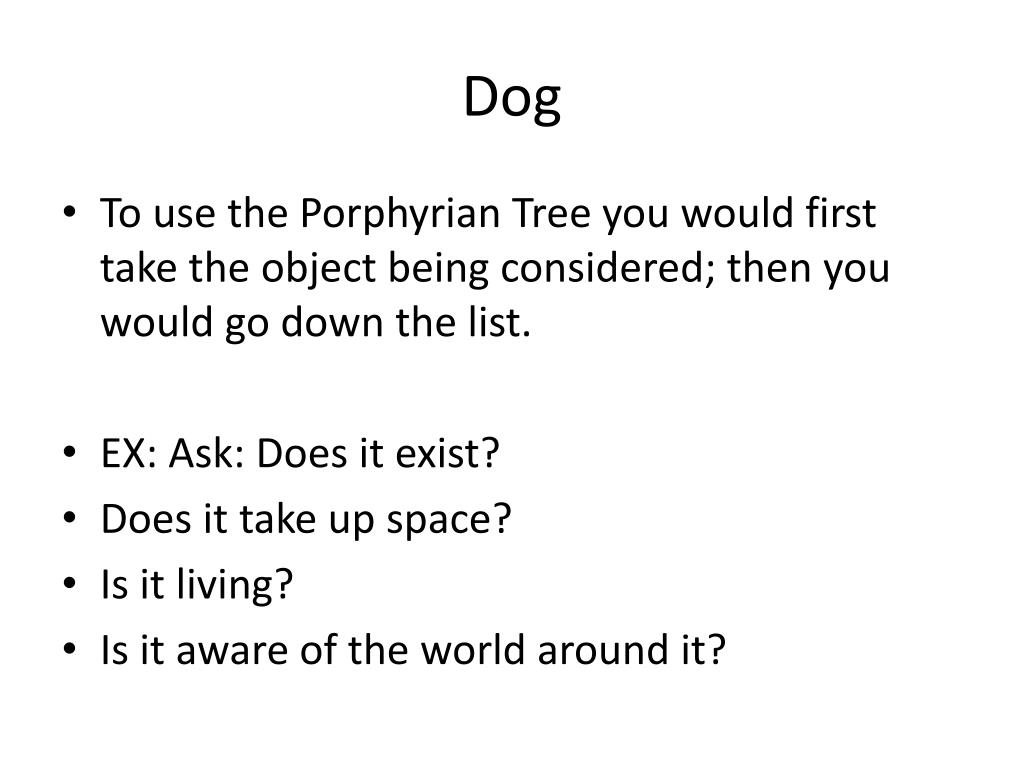 Dog

• To use the Porphyrian Tree you would first take the object being considered; then you would go down the list.

• EX: Ask: Does it exist?
• Does it take up space?
• Is it living?
• Is it aware of the world around it?